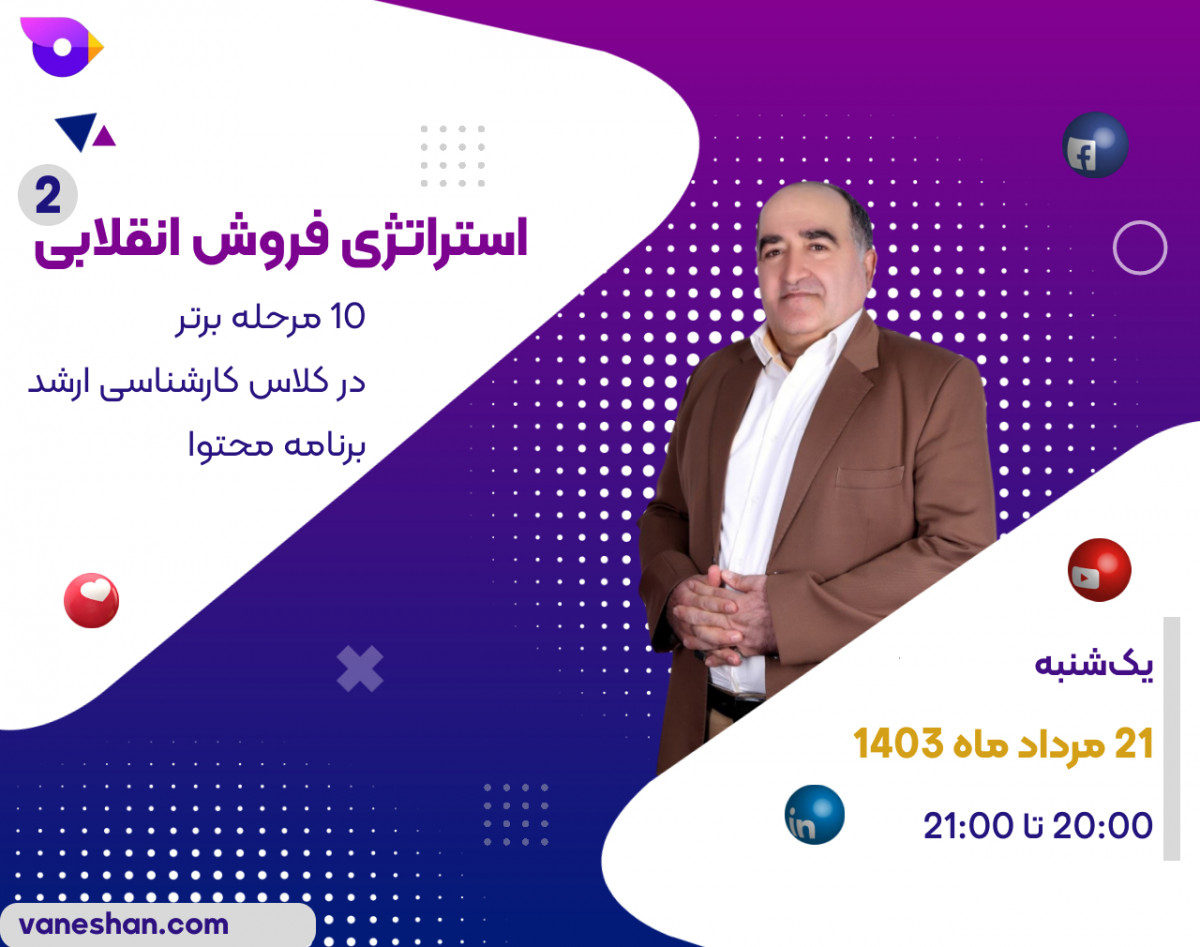 2

استراتژی فروش انقلابی

10 مرحله برتر

در کلاس کارشناسی ارشد

برنامه محتوا

یک‌شنبه

21 مرداد ماه 1403

20:00 تا 21:00

vaneshan.com